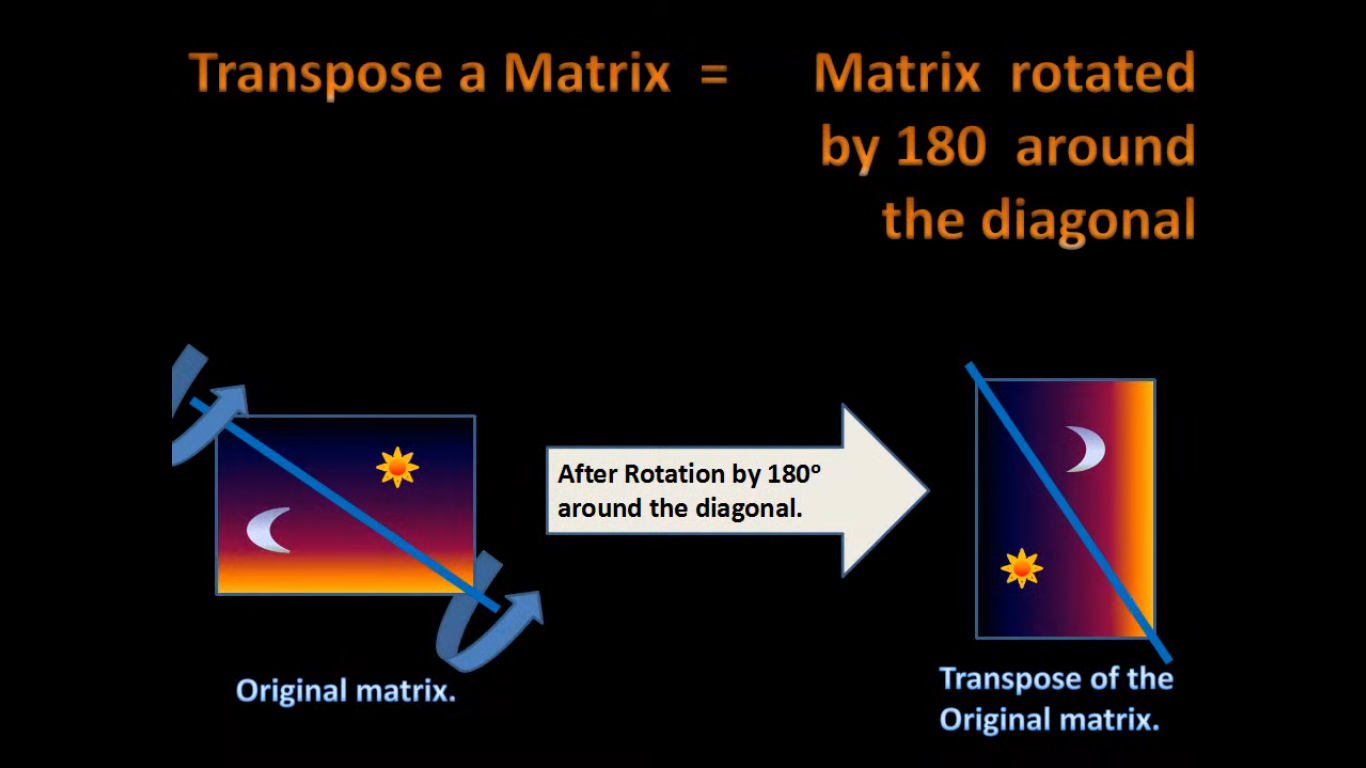 Transpose a Matrix = Matrix rotated by 180 around the diagonal

After Rotation by 180° around the diagonal.

Original matrix.

Transpose of the Original matrix.